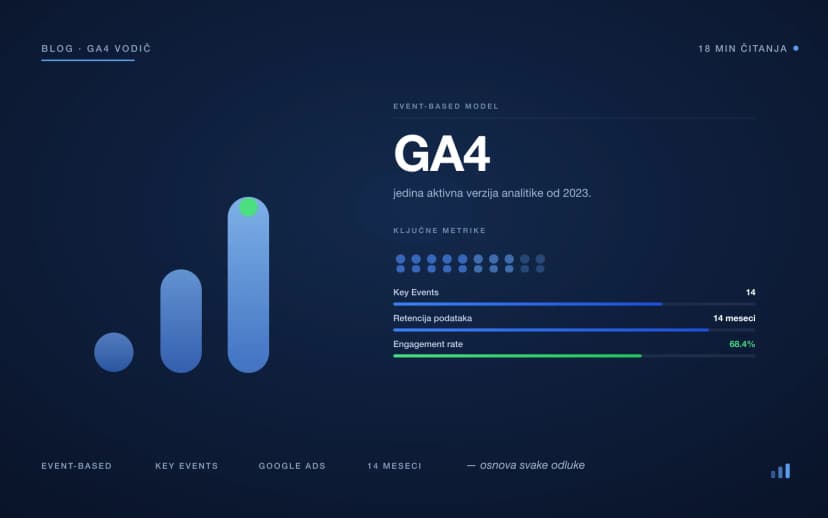 BLOG · GA4 VODIČ

18 MIN ČITANJA

EVENT-BASED MODEL

GA4

jedina aktivna verzija analitike od 2023.

KLJUČNE METRIKE

Key Events 14

Retencija podataka 14 meseci

Engagement rate 68.4%

EVENT-BASED KEY EVENTS GOOGLE ADS 14 MESECI — osnova svake odluke